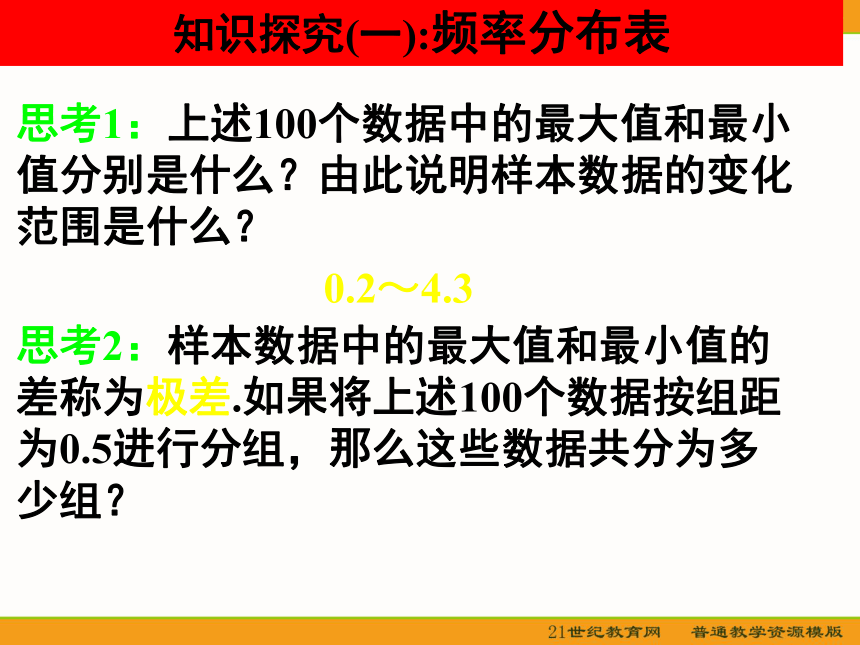 知识探究(一):频率分布表

思考1：上述100个数据中的最大值和最小值分别是什么？由此说明样本数据的变化范围是什么？

0.2～4.3

思考2：样本数据中的最大值和最小值的差称为极差.如果将上述100个数据按组距为0.5进行分组，那么这些数据共分为多少组？

21世纪教育网　普通教学资源模版